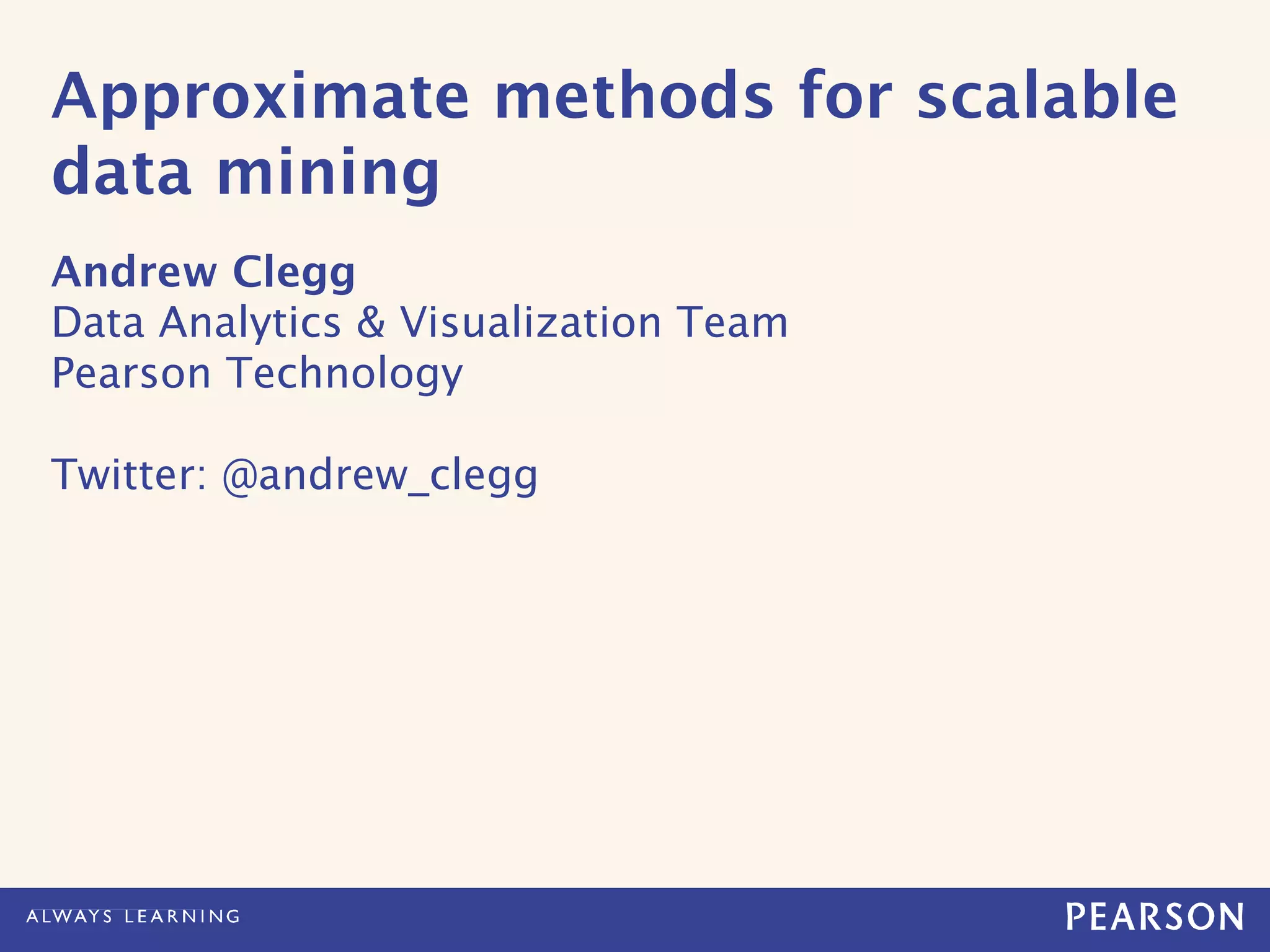 Approximate methods for scalable data mining

Andrew Clegg
Data Analytics & Visualization Team
Pearson Technology

Twitter: @andrew_clegg

ALWAYS LEARNING

PEARSON